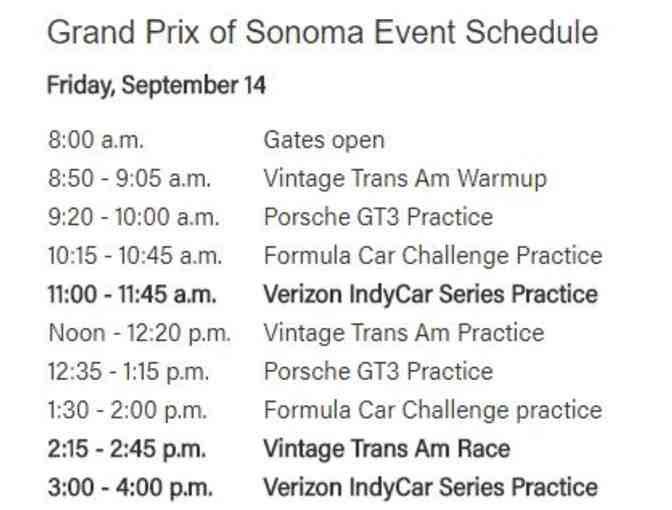 Grand Prix of Sonoma Event Schedule

Friday, September 14

| | |
|---|---|
| 8:00 a.m. | Gates open |
| 8:50 - 9:05 a.m. | Vintage Trans Am Warmup |
| 9:20 - 10:00 a.m. | Porsche GT3 Practice |
| 10:15 - 10:45 a.m. | Formula Car Challenge Practice |
| 11:00 - 11:45 a.m. | Verizon IndyCar Series Practice |
| Noon - 12:20 p.m. | Vintage Trans Am Practice |
| 12:35 - 1:15 p.m. | Porsche GT3 Practice |
| 1:30 - 2:00 p.m. | Formula Car Challenge practice |
| 2:15 - 2:45 p.m. | Vintage Trans Am Race |
| 3:00 - 4:00 p.m. | Verizon IndyCar Series Practice |